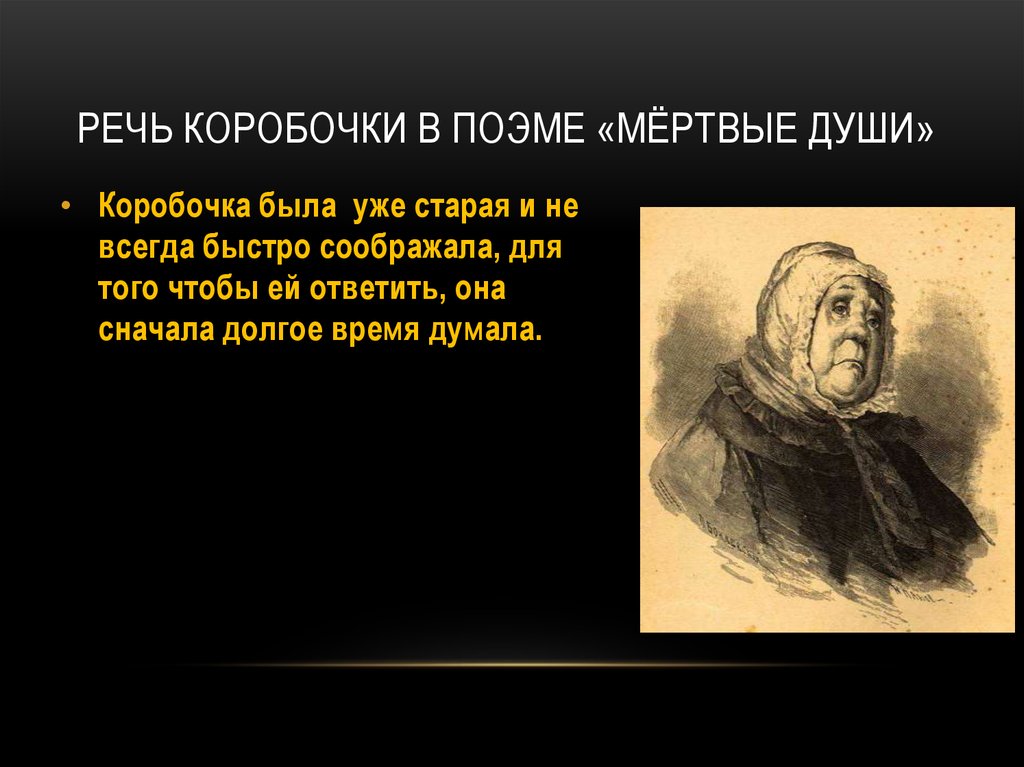 РЕЧЬ КОРОБОЧКИ В ПОЭМЕ «МЁРТВЫЕ ДУШИ»

• Коробочка была уже старая и не всегда быстро соображала, для того чтобы ей ответить, она сначала долгое время думала.